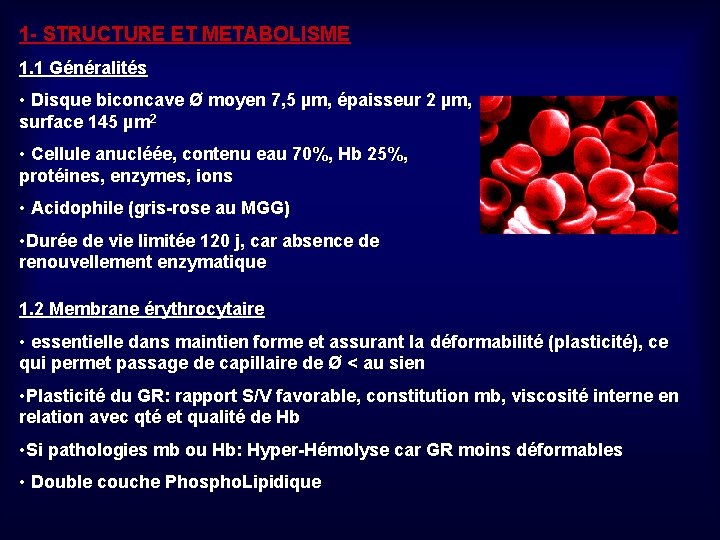 1- STRUCTURE ET METABOLISME

1.1 Généralités

• Disque biconcave Ø moyen 7,5 µm, épaisseur 2 µm, surface 145 µm$^2$

• Cellule anucléée, contenu eau 70%, Hb 25%, protéines, enzymes, ions

• Acidophile (gris-rose au MGG)

•Durée de vie limitée 120 j, car absence de renouvellement enzymatique

1.2 Membrane érythrocytaire

• essentielle dans maintien forme et assurant la déformabilité (plasticité), ce qui permet passage de capillaire de Ø < au sien

•Plasticité du GR: rapport S/V favorable, constitution mb, viscosité interne en relation avec qté et qualité de Hb

•Si pathologies mb ou Hb: Hyper-Hémolyse car GR moins déformables

• Double couche PhosphoLipidique